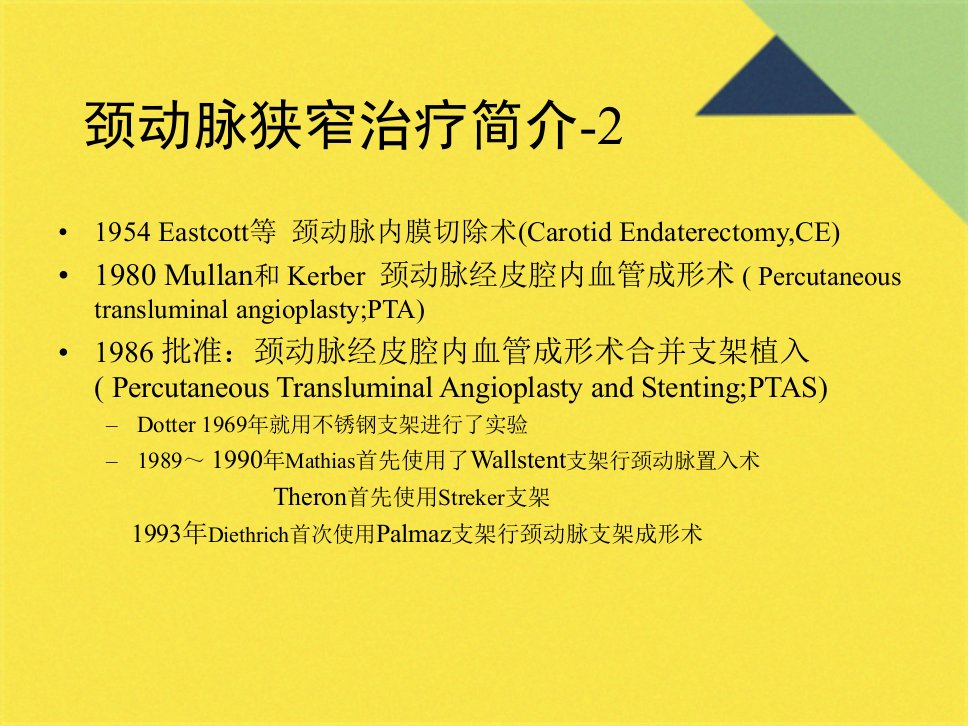 颈动脉狭窄治疗简介-2

• 1954 Eastcott等 颈动脉内膜切除术(Carotid Endaterectomy,CE)
• 1980 Mullan和 Kerber 颈动脉经皮腔内血管成形术 ( Percutaneous transluminal angioplasty;PTA)
• 1986 批准：颈动脉经皮腔内血管成形术合并支架植入 ( Percutaneous Transluminal Angioplasty and Stenting;PTAS)
– Dotter 1969年就用不锈钢支架进行了实验
– 1989～ 1990年Mathias首先使用了Wallstent支架行颈动脉置入术
Theron首先使用Streker支架
1993年Diethrich首次使用Palmaz支架行颈动脉支架成形术